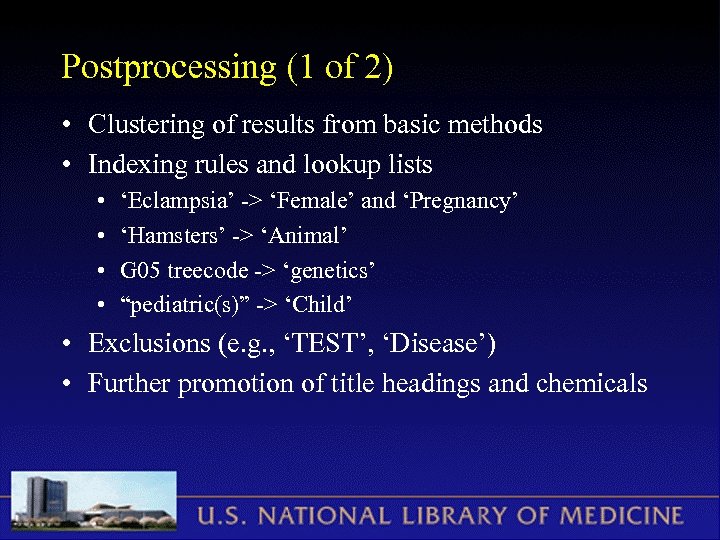 Postprocessing (1 of 2)

• Clustering of results from basic methods
• Indexing rules and lookup lists
  • ‘Eclampsia’ -> ‘Female’ and ‘Pregnancy’
  • ‘Hamsters’ -> ‘Animal’
  • G05 treecode -> ‘genetics’
  • “pediatric(s)” -> ‘Child’
• Exclusions (e.g., ‘TEST’, ‘Disease’)
• Further promotion of title headings and chemicals

U.S. NATIONAL LIBRARY OF MEDICINE